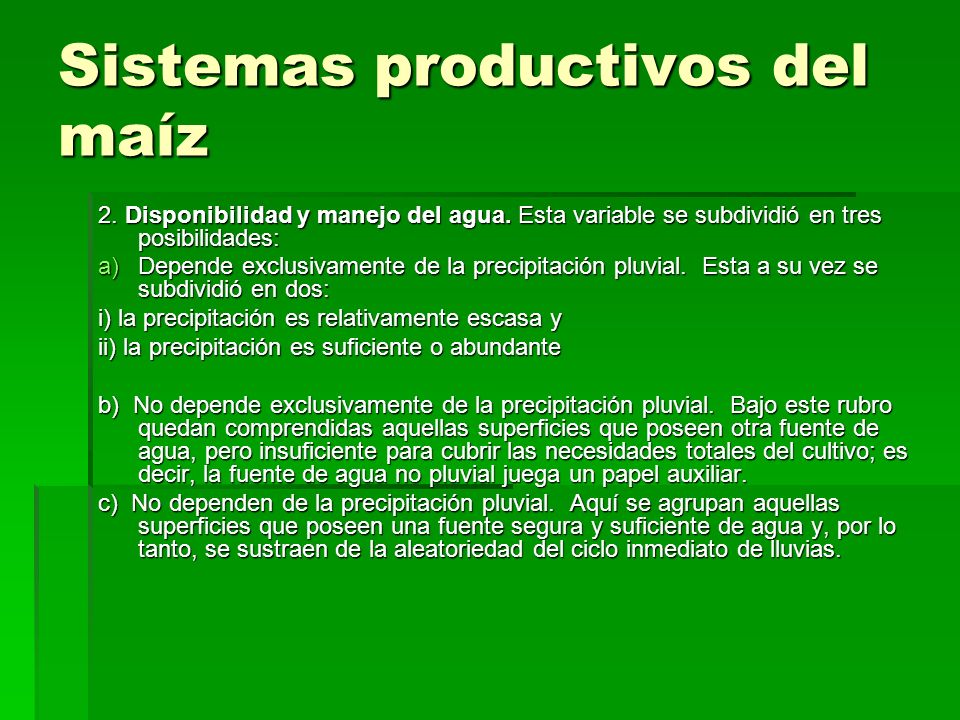 Sistemas productivos del maíz

2. Disponibilidad y manejo del agua. Esta variable se subdividió en tres posibilidades:

a) Depende exclusivamente de la precipitación pluvial. Esta a su vez se subdividió en dos:

i) la precipitación es relativamente escasa y

ii) la precipitación es suficiente o abundante

b) No depende exclusivamente de la precipitación pluvial. Bajo este rubro quedan comprendidas aquellas superficies que poseen otra fuente de agua, pero insuficiente para cubrir las necesidades totales del cultivo; es decir, la fuente de agua no pluvial juega un papel auxiliar.

c) No dependen de la precipitación pluvial. Aquí se agrupan aquellas superficies que poseen una fuente segura y suficiente de agua y, por lo tanto, se sustraen de la aleatoriedad del ciclo inmediato de lluvias.